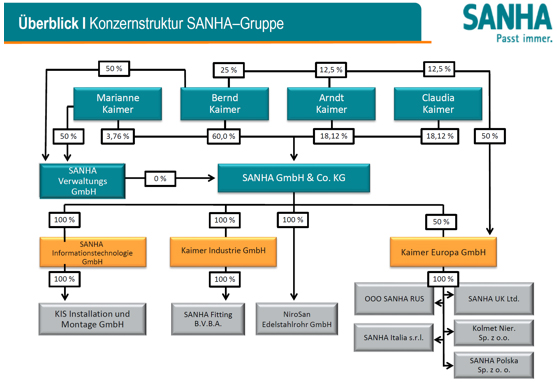 Überblick I Konzernstruktur SANHA–Gruppe

SANHA
Passt immer.

50 %

25 %

12,5 %

12,5 %

Marianne Kaimer

Bernd Kaimer

Arndt Kaimer

Claudia Kaimer

50 %

3,76 %

60,0 %

18,12 %

18,12 %

50 %

SANHA Verwaltungs GmbH

0 %

SANHA GmbH & Co. KG

100 %

100 %

100 %

50 %

SANHA Informationstechnologie GmbH

Kaimer Industrie GmbH

Kaimer Europa GmbH

100 %

100 %

100 %

KIS Installation und Montage GmbH

SANHA Fitting B.V.B.A.

NiroSan Edelstahlrohr GmbH

OOO SANHA RUS

SANHA UK Ltd.

SANHA Italia s.r.l.

Kolmet Nier. Sp. z o.o.

SANHA Polska Sp. z o. o.